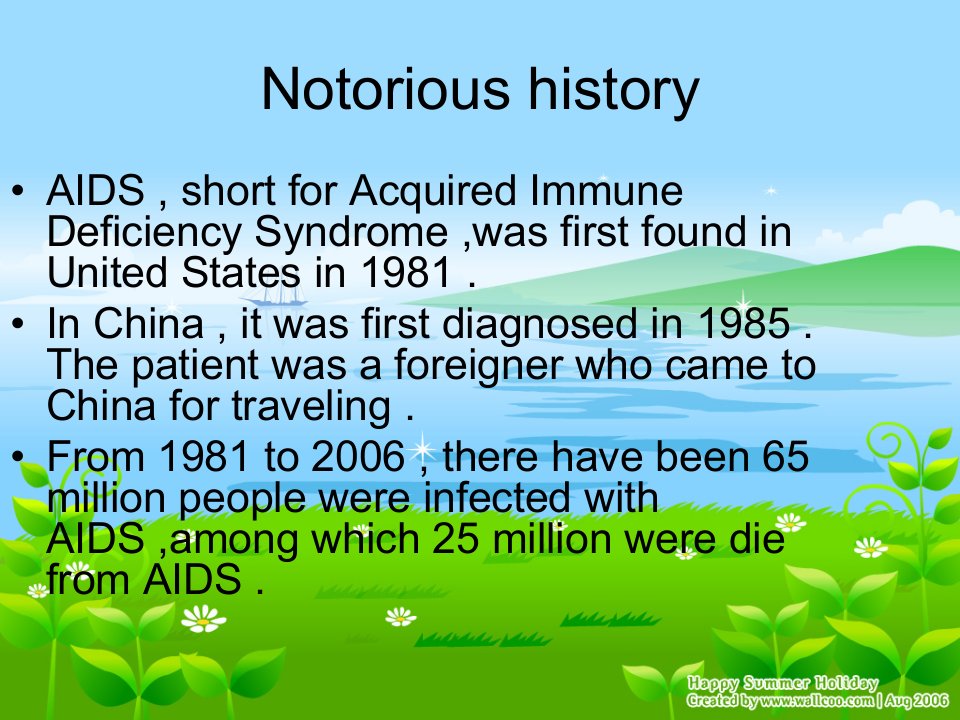 Notorious history

• AIDS , short for Acquired Immune Deficiency Syndrome ,was first found in United States in 1981 .

• In China , it was first diagnosed in 1985 . The patient was a foreigner who came to China for traveling .

• From 1981 to 2006 , there have been 65 million people were infected with AIDS ,among which 25 million were die from AIDS .

Happy Summer Holiday
Created by www.wallcoo.com | Aug 2006